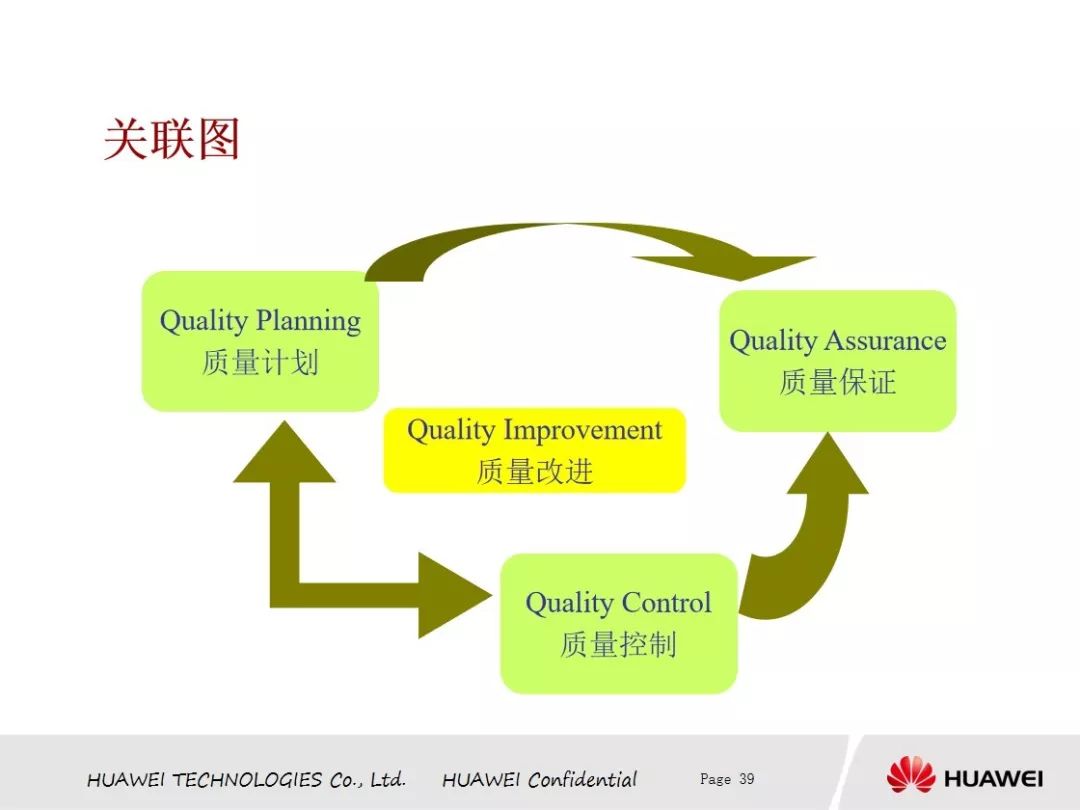 关联图

Quality Planning
质量计划

Quality Assurance
质量保证

Quality Improvement
质量改进

Quality Control
质量控制

HUAWEI TECHNOLOGIES Co., Ltd. HUAWEI Confidential Page 39 HUAWEI